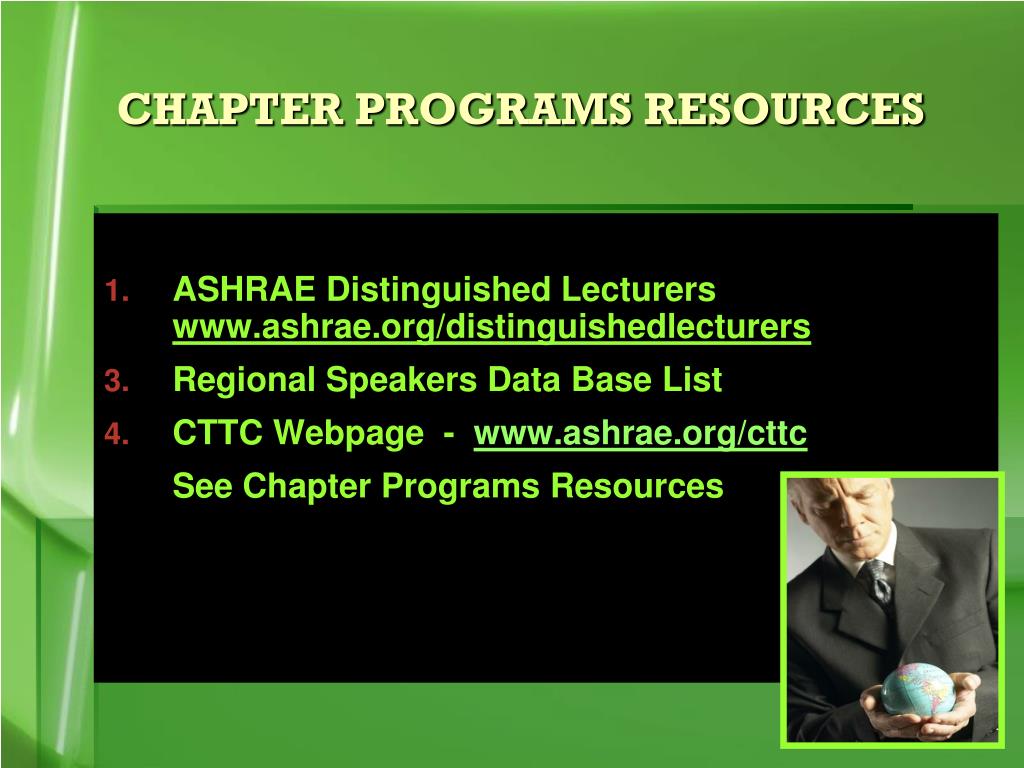 CHAPTER PROGRAMS RESOURCES

1. ASHRAE Distinguished Lecturers www.ashrae.org/distinguishedlecturers

3. Regional Speakers Data Base List

4. CTTC Webpage - www.ashrae.org/cttc

See Chapter Programs Resources